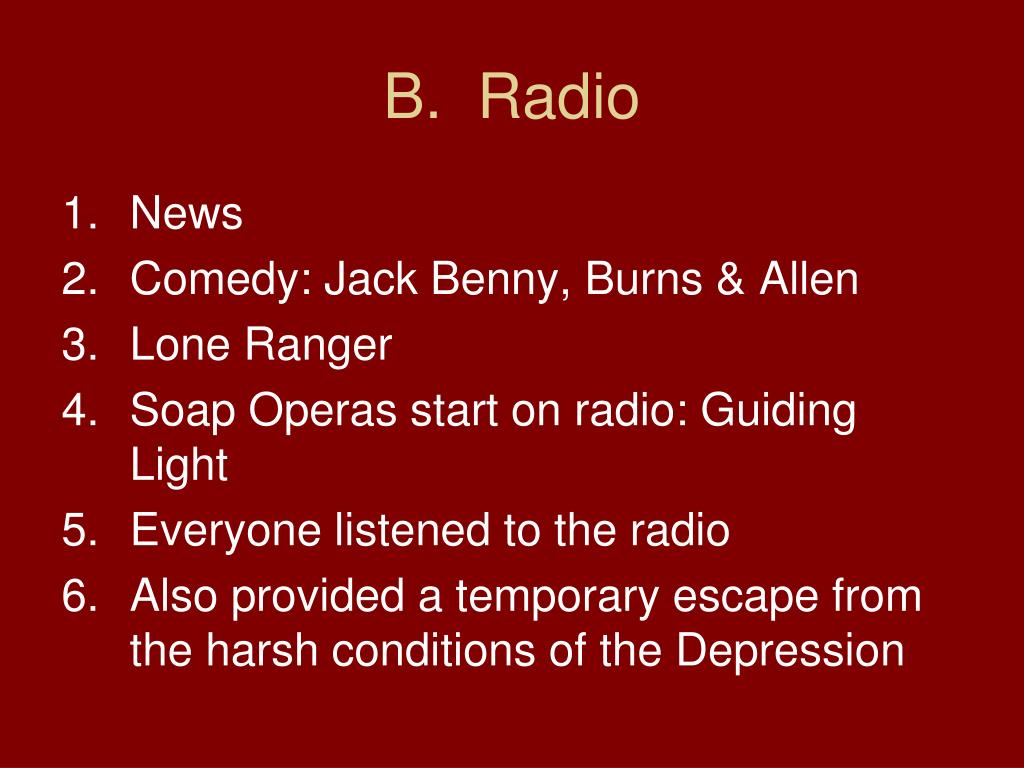 B. Radio

1. News
2. Comedy: Jack Benny, Burns & Allen
3. Lone Ranger
4. Soap Operas start on radio: Guiding Light
5. Everyone listened to the radio
6. Also provided a temporary escape from the harsh conditions of the Depression